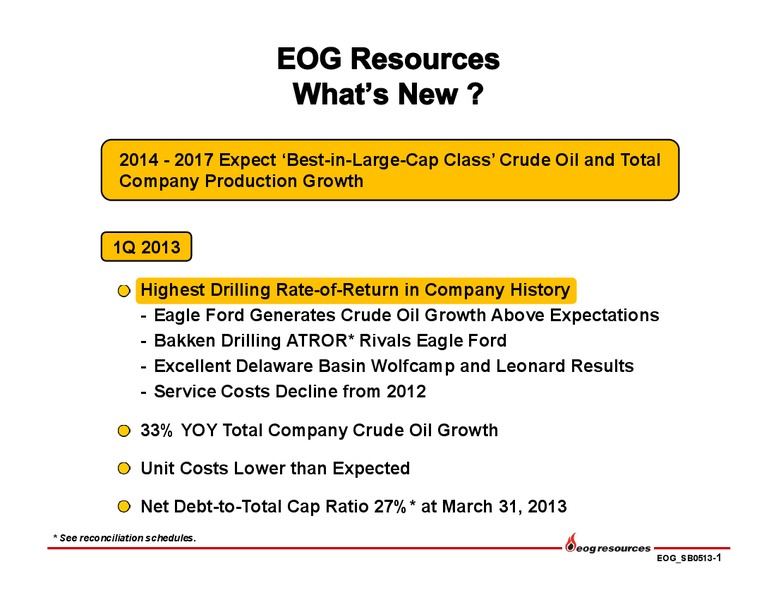 EOG Resources
What's New ?

2014 - 2017 Expect 'Best-in-Large-Cap Class' Crude Oil and Total Company Production Growth

1Q 2013

Highest Drilling Rate-of-Return in Company History
- Eagle Ford Generates Crude Oil Growth Above Expectations
- Bakken Drilling ATROR* Rivals Eagle Ford
- Excellent Delaware Basin Wolfcamp and Leonard Results
- Service Costs Decline from 2012

33% YOY Total Company Crude Oil Growth

Unit Costs Lower than Expected

Net Debt-to-Total Cap Ratio 27%* at March 31, 2013

* See reconciliation schedules.

eog resources

EOG_SB0513-1